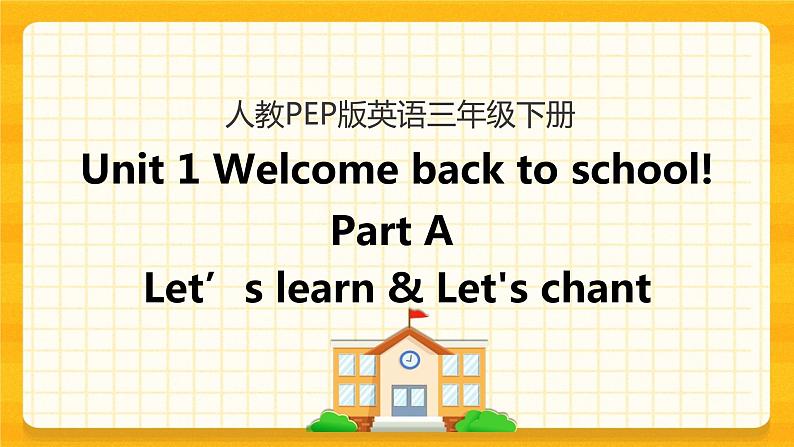 人教PEP版英语三年级下册

Unit 1 Welcome back to school!

Part A

Let’s learn & Let's chant